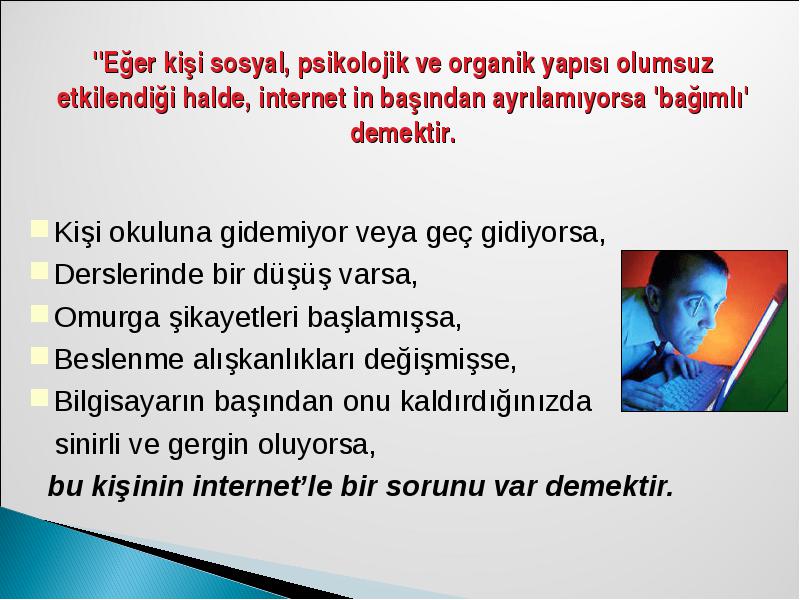 "Eğer kişi sosyal, psikolojik ve organik yapısı olumsuz etkilendiği halde, internet in başından ayrılamıyorsa 'bağımlı' demektir.

Kişi okuluna gidemiyor veya geç gidiyorsa,
Derslerinde bir düşüş varsa,
Omurga şikayetleri başlamışsa,
Beslenme alışkanlıkları değişmişse,
Bilgisayarın başından onu kaldırdığınızda sinirli ve gergin oluyorsa,
bu kişinin internet'le bir sorunu var demektir.